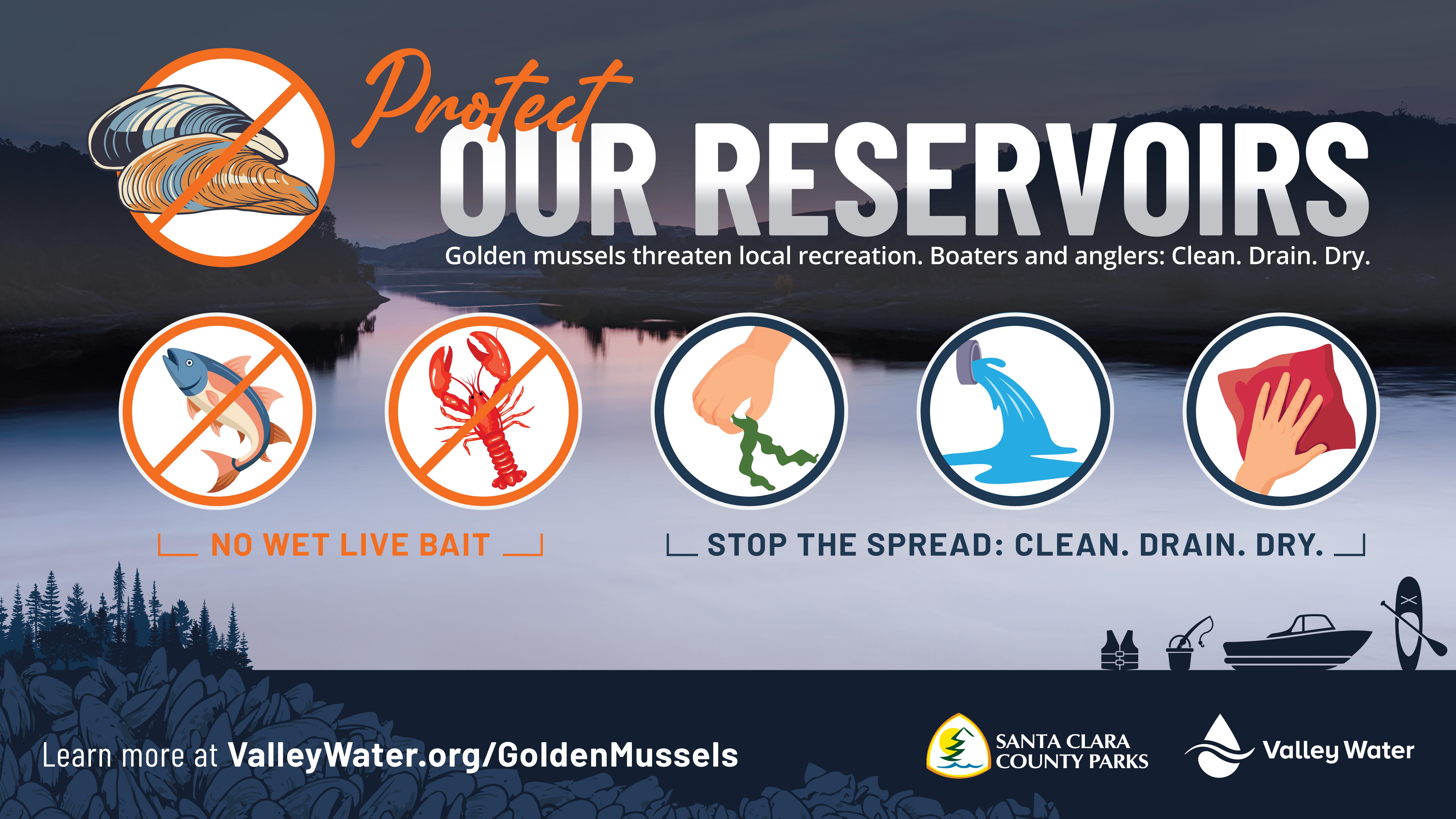 Protect
OUR RESERVOIRS

Golden mussels threaten local recreation. Boaters and anglers: Clean. Drain. Dry.

NO WET LIVE BAIT

STOP THE SPREAD: CLEAN. DRAIN. DRY.

Learn more at ValleyWater.org/GoldenMussels

SANTA CLARA COUNTY PARKS

Valley Water